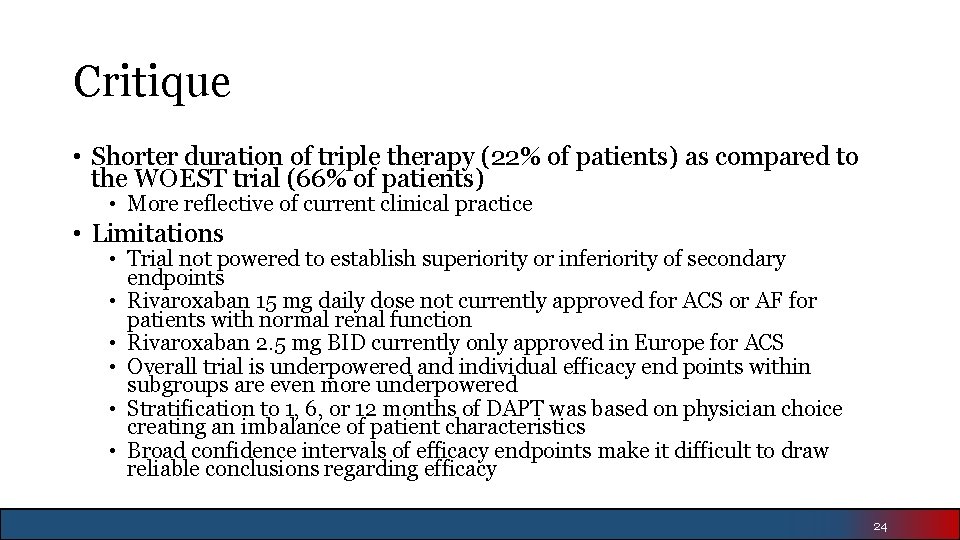 Critique

• Shorter duration of triple therapy (22% of patients) as compared to the WOEST trial (66% of patients)
  • More reflective of current clinical practice
• Limitations
  • Trial not powered to establish superiority or inferiority of secondary endpoints
  • Rivaroxaban 15 mg daily dose not currently approved for ACS or AF for patients with normal renal function
  • Rivaroxaban 2.5 mg BID currently only approved in Europe for ACS
  • Overall trial is underpowered and individual efficacy end points within subgroups are even more underpowered
  • Stratification to 1, 6, or 12 months of DAPT was based on physician choice creating an imbalance of patient characteristics
  • Broad confidence intervals of efficacy endpoints make it difficult to draw reliable conclusions regarding efficacy

24